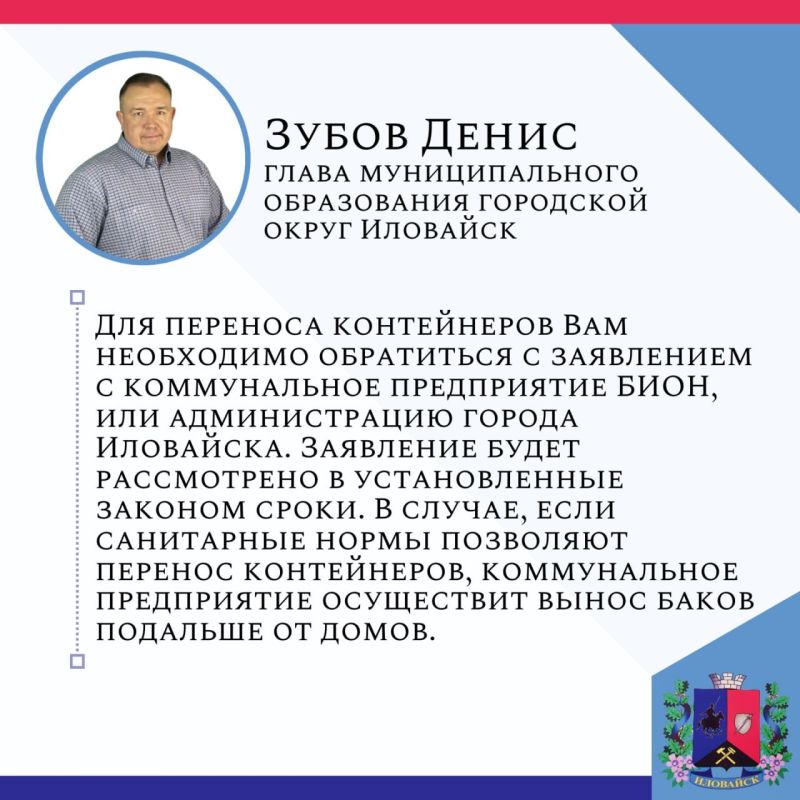 Зубов Денис
глава муниципального образования городской округ Иловайск

Для переноса контейнеров Вам необходимо обратиться с заявлением с коммунальное предприятие БИОН, или администрацию города Иловайска. Заявление будет рассмотрено в установленные законом сроки. В случае, если санитарные нормы позволяют перенос контейнеров, коммунальное предприятие осуществит вынос баков подальше от домов.

Иловайск